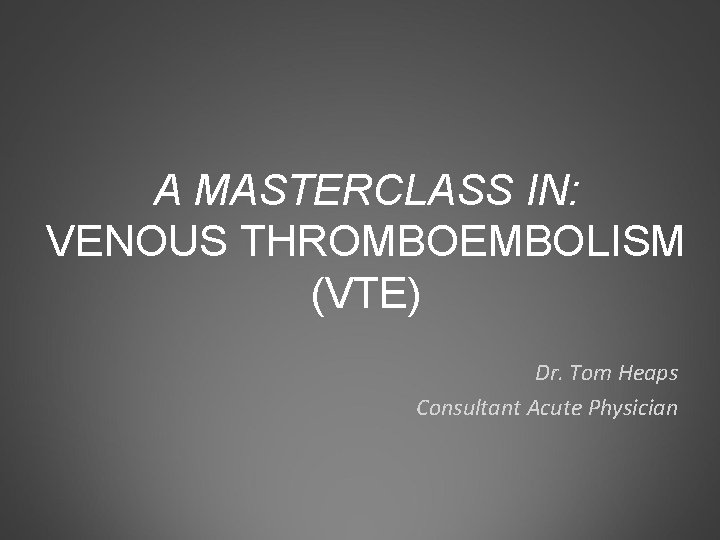 A MASTERCLASS IN:
VENOUS THROMBOEMBOLISM
(VTE)

Dr. Tom Heaps
Consultant Acute Physician